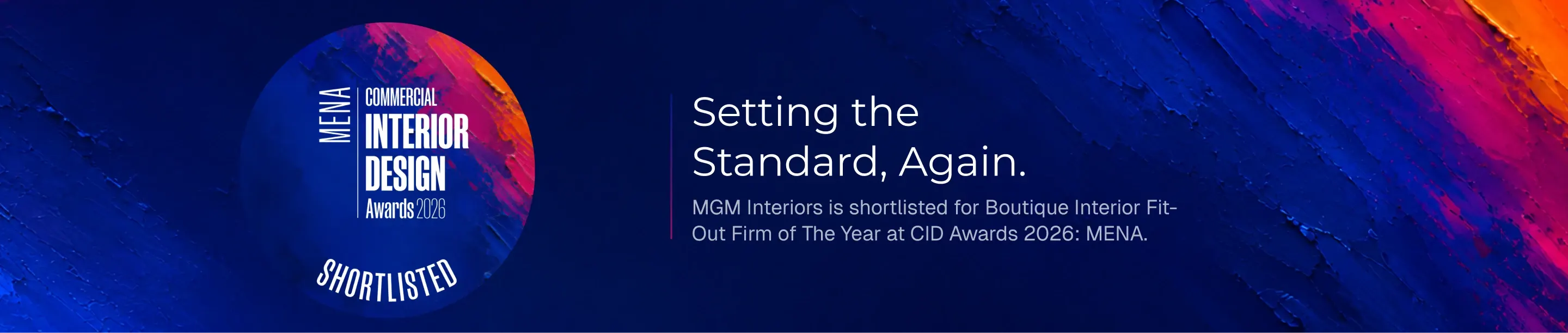 MENA
COMMERCIAL
INTERIOR
DESIGN
Awards 2026

SHORTLISTED

Setting the Standard, Again.

MGM Interiors is shortlisted for Boutique Interior Fit-Out Firm of The Year at CID Awards 2026: MENA.